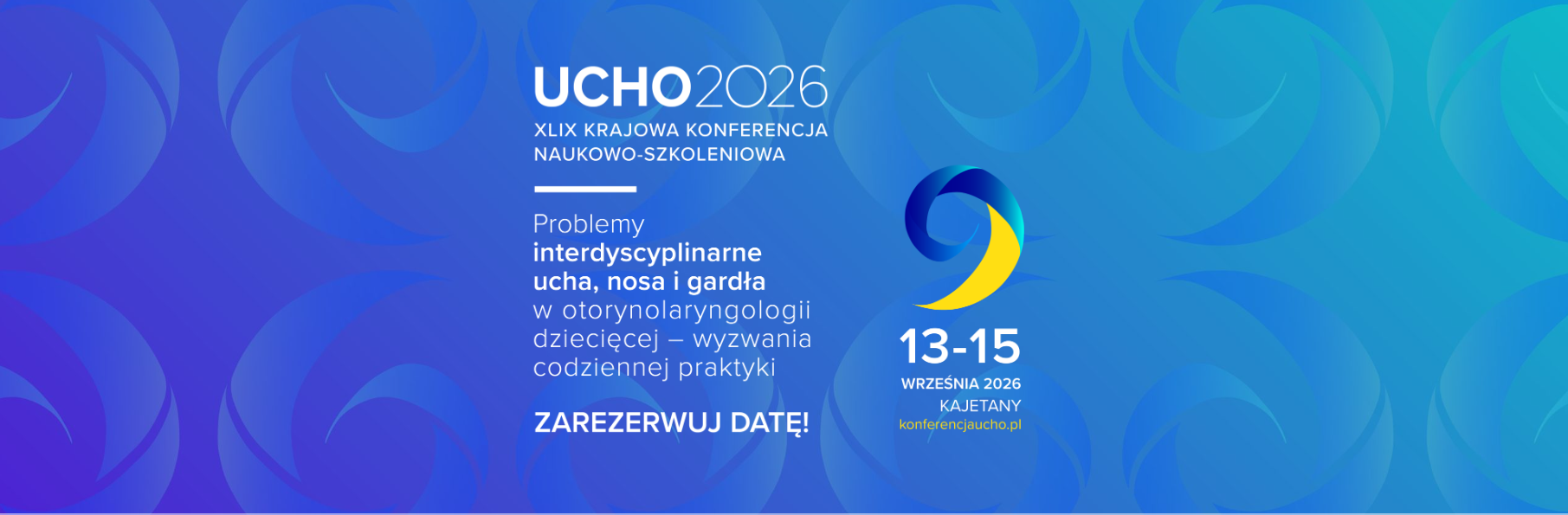 UCHO2026
XLIX KRAJOWA KONFERENCJA NAUKOWO-SZKOLENIOWA

Problemy interdyscyplinarne ucha, nosa i gardła w otorynolaryngologii dziecięcej – wyzwania codziennej praktyki

ZAREZERWUJ DATĘ!

13-15
WRZEŚNIA 2026
KAJETANY
konferencjaucho.pl